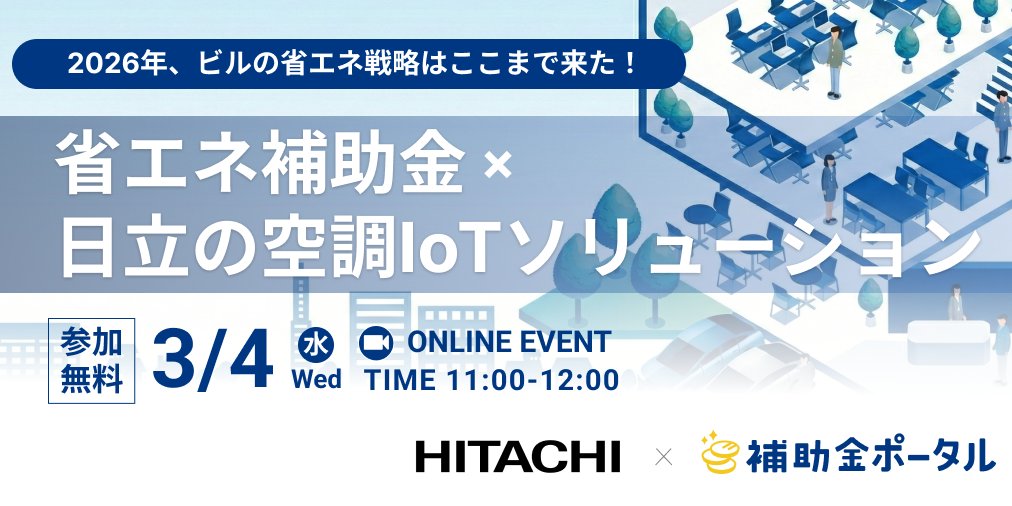 2026年、ビルの省エネ戦略はここまで来た！

省エネ補助金 ×
日立の空調IoTソリューション

参加無料

3/4 水 Wed

ONLINE EVENT
TIME 11:00-12:00

HITACHI × 補助金ポータル